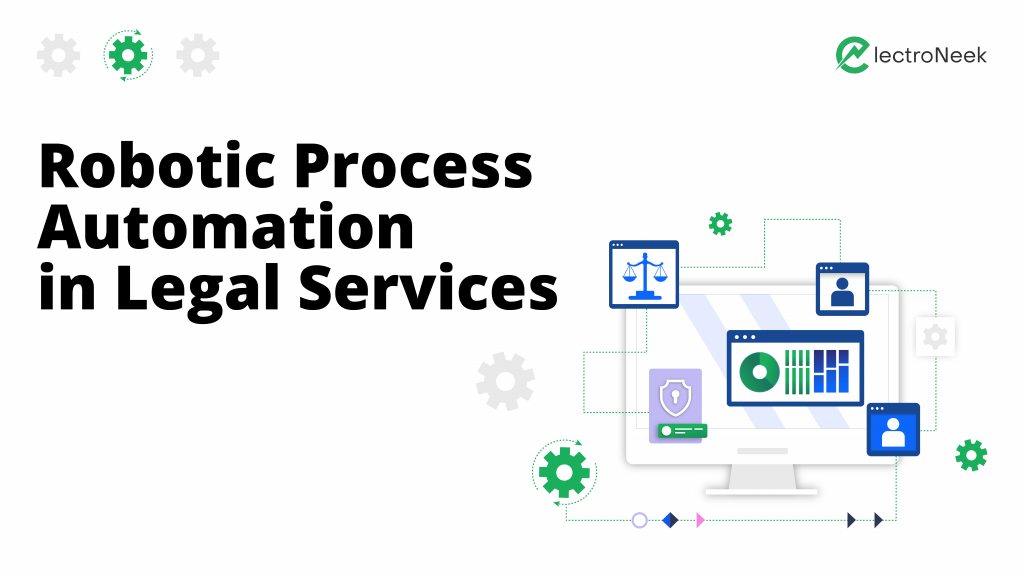 ElectroNeek

Robotic Process Automation in Legal Services